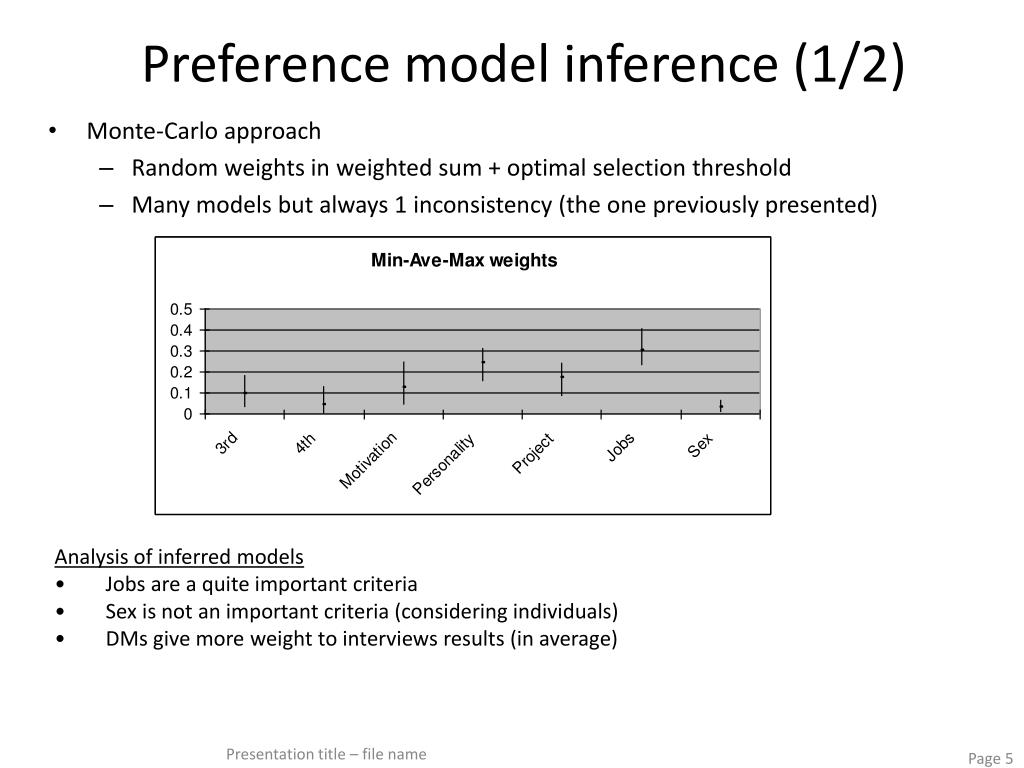 Preference model inference (1/2)

• Monte-Carlo approach
– Random weights in weighted sum + optimal selection threshold
– Many models but always 1 inconsistency (the one previously presented)

Min-Ave-Max weights

0.5
0.4
0.3
0.2
0.1
0

3rd
4th
Motivation
Personality
Project
Jobs
Sex

Analysis of inferred models
• Jobs are a quite important criteria
• Sex is not an important criteria (considering individuals)
• DMs give more weight to interviews results (in average)

Presentation title – file name

Page 5